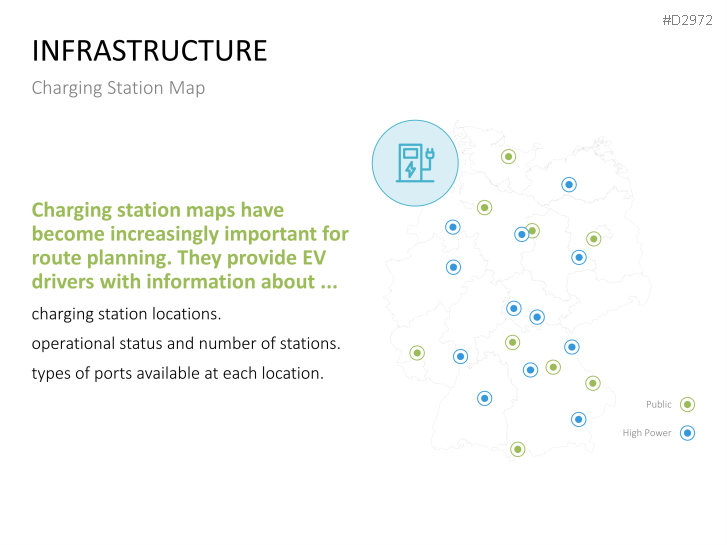 #D2972

INFRASTRUCTURE

Charging Station Map

Charging station maps have become increasingly important for route planning. They provide EV drivers with information about ...

charging station locations.

operational status and number of stations.

types of ports available at each location.

Public

High Power